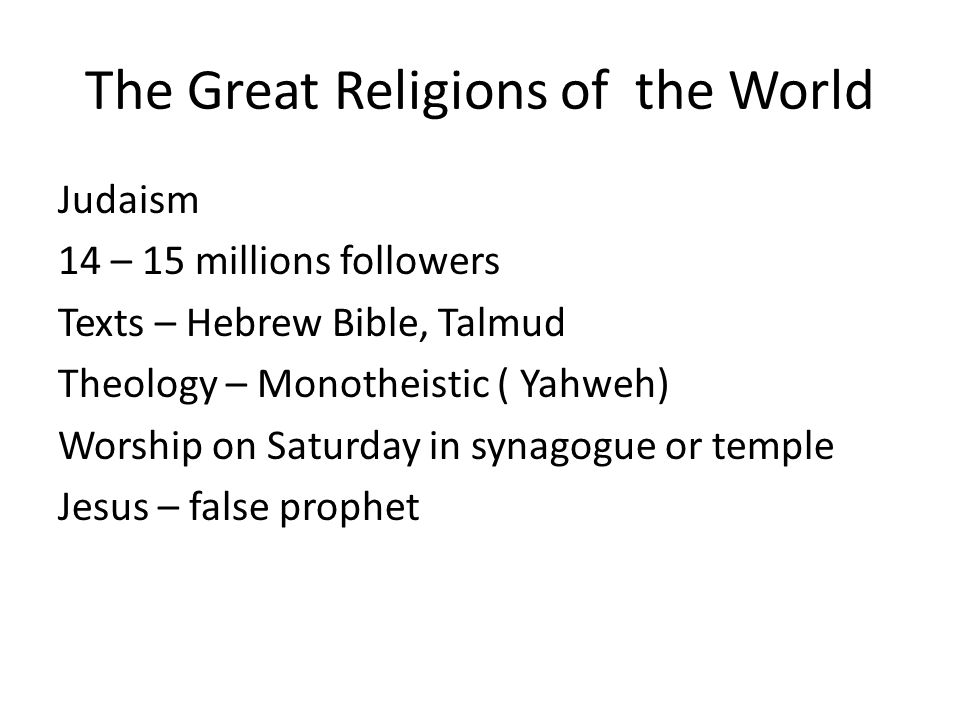 The Great Religions of the World

Judaism
14 – 15 millions followers
Texts – Hebrew Bible, Talmud
Theology – Monotheistic ( Yahweh)
Worship on Saturday in synagogue or temple
Jesus – false prophet